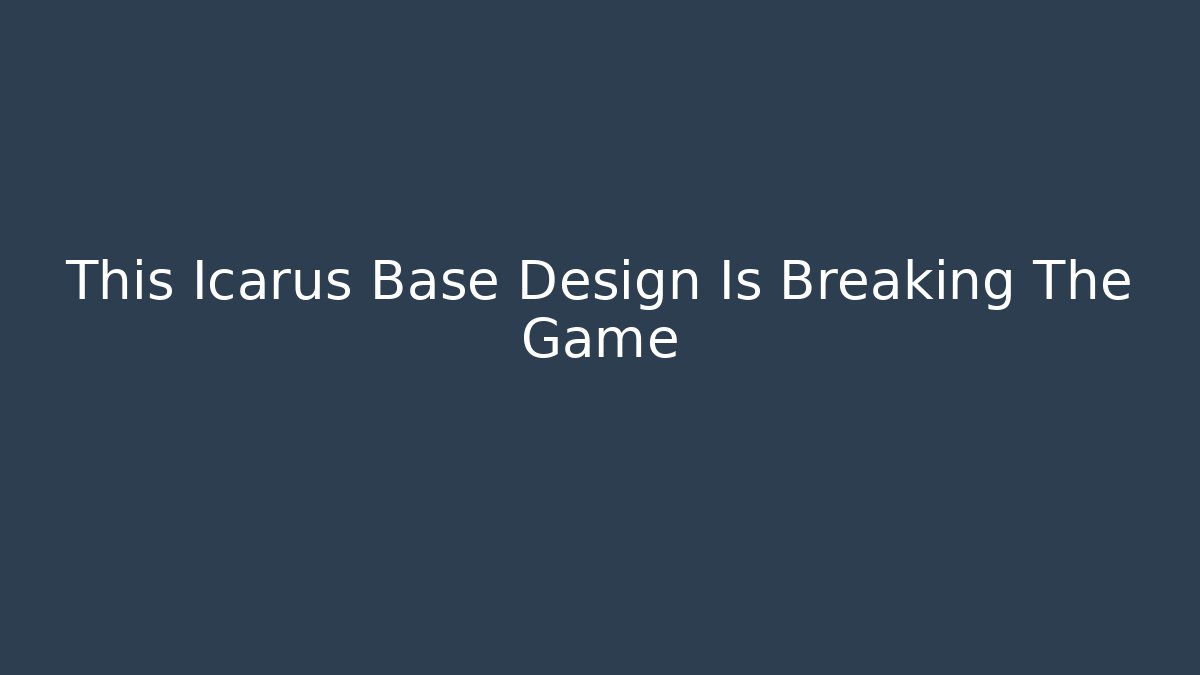 This Icarus Base Design Is Breaking The Game